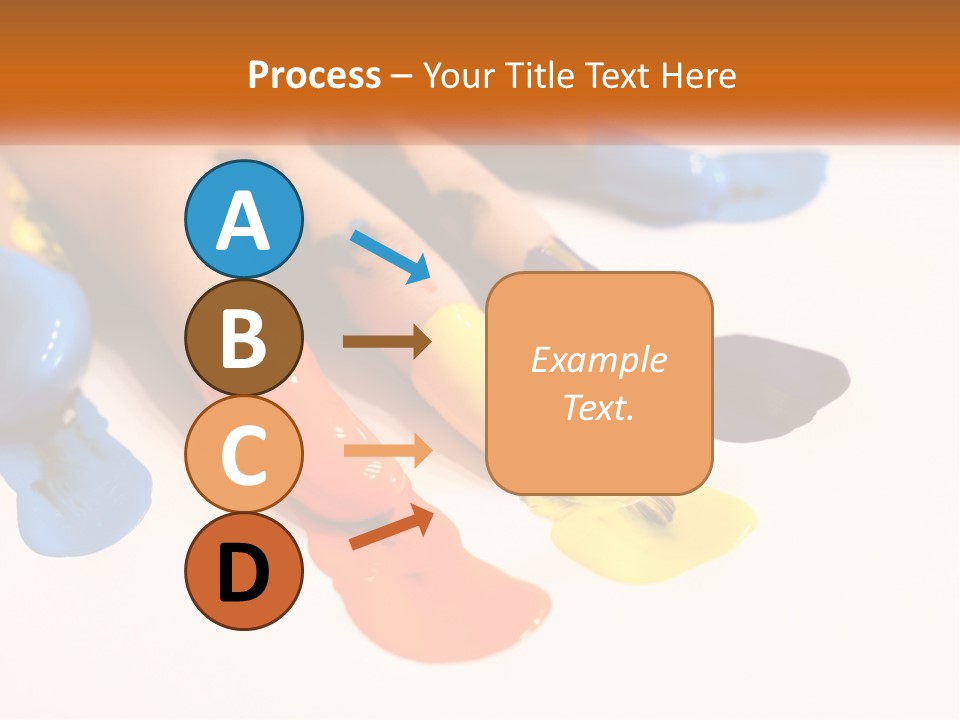 Process – Your Title Text Here

A

B

C

D

Example Text.